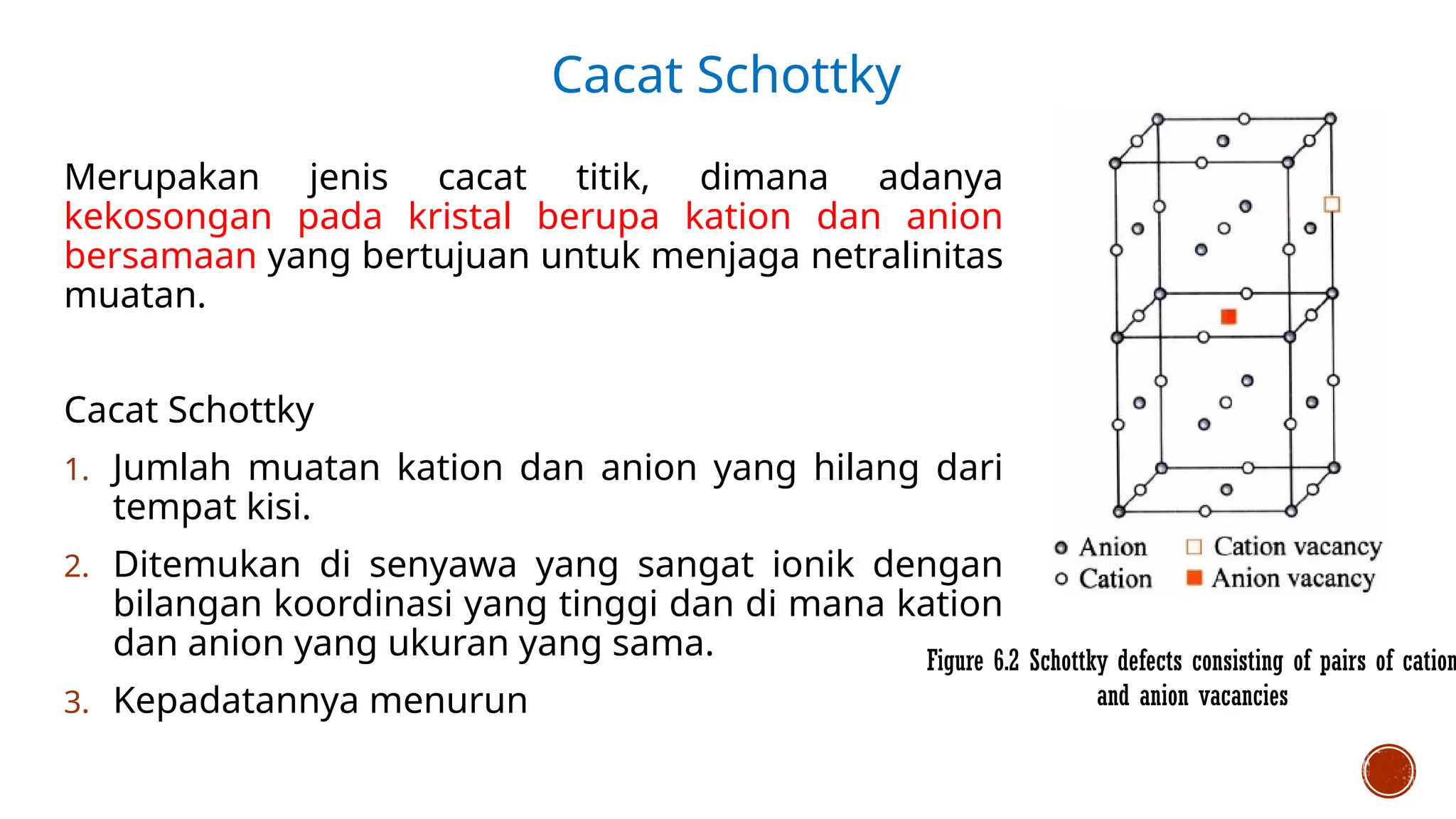 Cacat Schottky

Merupakan jenis cacat titik, dimana adanya kekosongan pada kristal berupa kation dan anion bersamaan yang bertujuan untuk menjaga netralinitas muatan.

Cacat Schottky

1. Jumlah muatan kation dan anion yang hilang dari tempat kisi.
2. Ditemukan di senyawa yang sangat ionik dengan bilangan koordinasi yang tinggi dan di mana kation dan anion yang ukuran yang sama.
3. Kepadatannya menurun

Anion
Cation
Cation vacancy
Anion vacancy

Figure 6.2 Schottky defects consisting of pairs of cation and anion vacancies